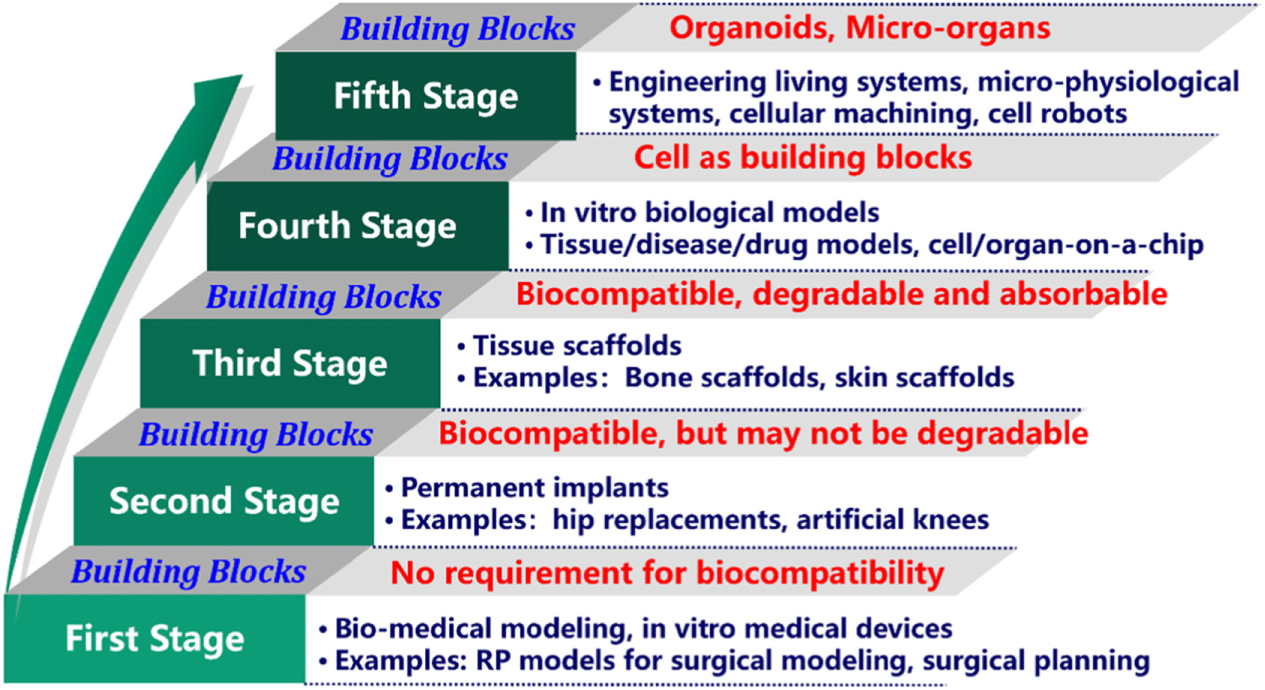 Building Blocks Organoids, Micro-organs

Fifth Stage

• Engineering living systems, micro-physiological systems, cellular machining, cell robots

Building Blocks Cell as building blocks

Fourth Stage

• In vitro biological models
• Tissue/disease/drug models, cell/organ-on-a-chip

Building Blocks Biocompatible, degradable and absorbable

Third Stage

• Tissue scaffolds
• Examples: Bone scaffolds, skin scaffolds

Building Blocks Biocompatible, but may not be degradable

Second Stage

• Permanent implants
• Examples: hip replacements, artificial knees

Building Blocks No requirement for biocompatibility

First Stage

• Bio-medical modeling, in vitro medical devices
• Examples: RP models for surgical modeling, surgical planning